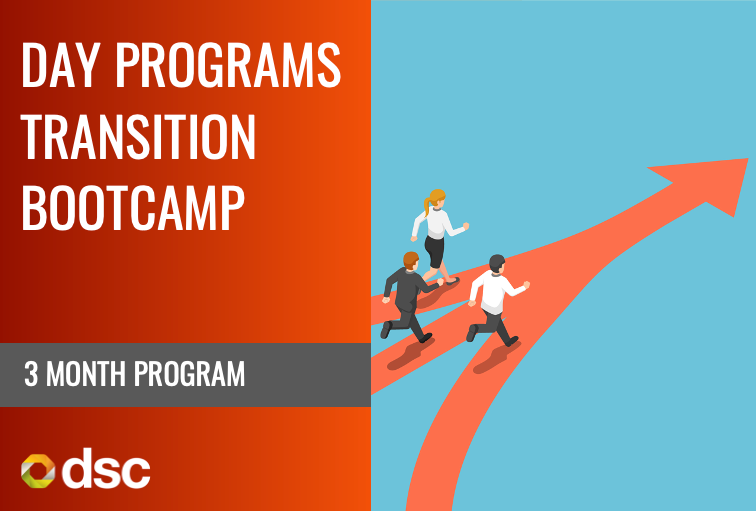 DAY PROGRAMS TRANSITION BOOTCAMP

3 MONTH PROGRAM

dsc